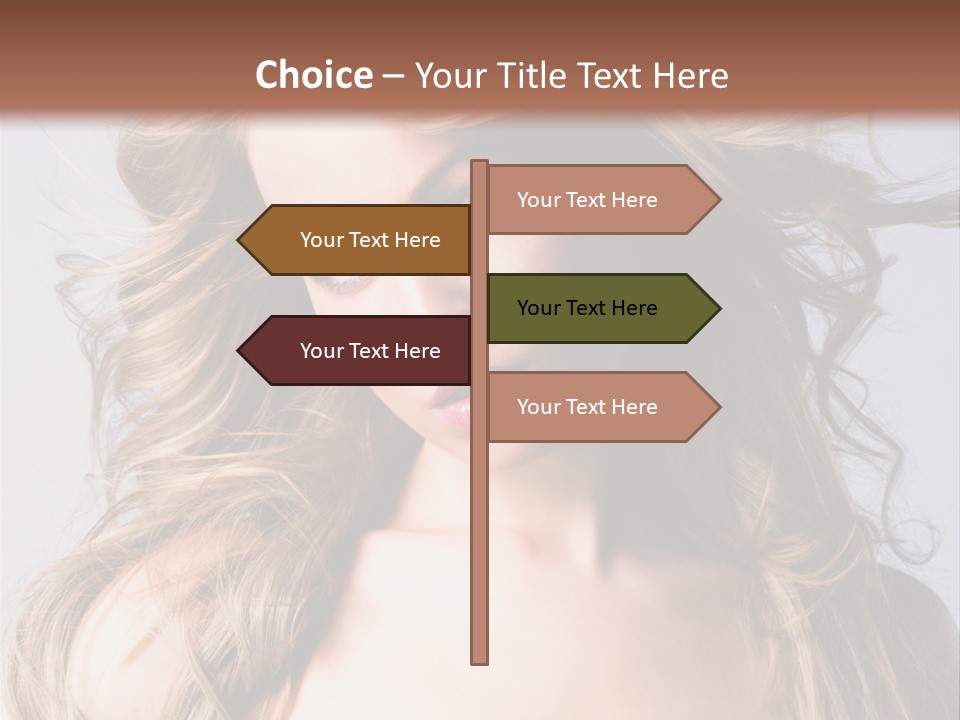 Choice – Your Title Text Here

Your Text Here

Your Text Here

Your Text Here

Your Text Here

Your Text Here